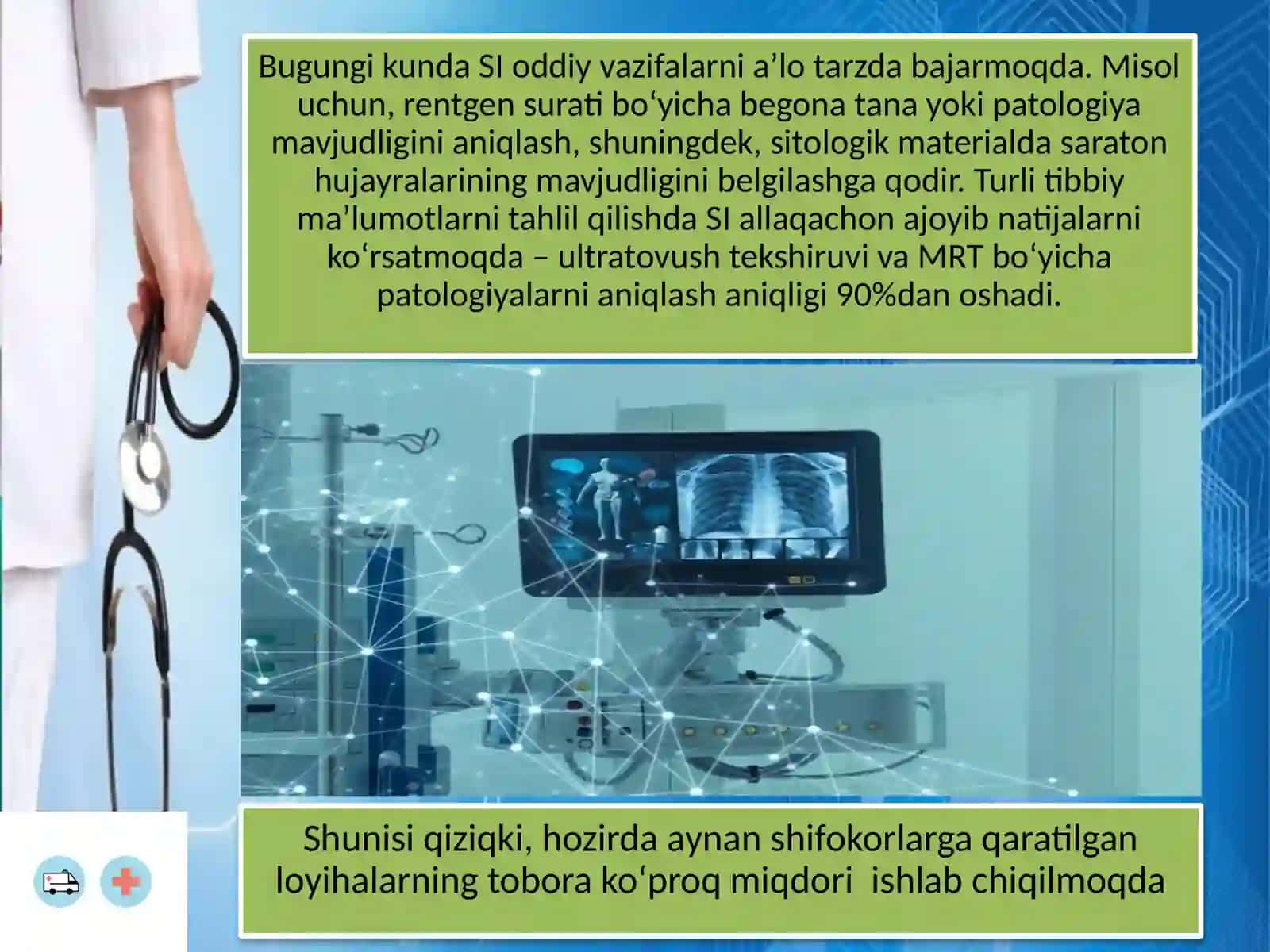 Bugungi kunda SI oddiy vazifalarni a’lo tarzda bajarmoqda. Misol uchun, rentgen surati bo‘yicha begona tana yoki patologiya mavjudligini aniqlash, shuningdek, sitologik materialda saraton hujayralarining mavjudligini belgilashga qodir. Turli tibbiy ma’lumotlarni tahlil qilishda SI allaqachon ajoyib natijalarni ko‘rsatmoqda – ultratovush tekshiruvi va MRT bo‘yicha patologiyalarni aniqlash aniqligi 90%dan oshadi.

Shunisi qiziqki, hozirda aynan shifokorlarga qaratilgan loyihalarning tobora ko‘proq miqdori  ishlab chiqilmoqda